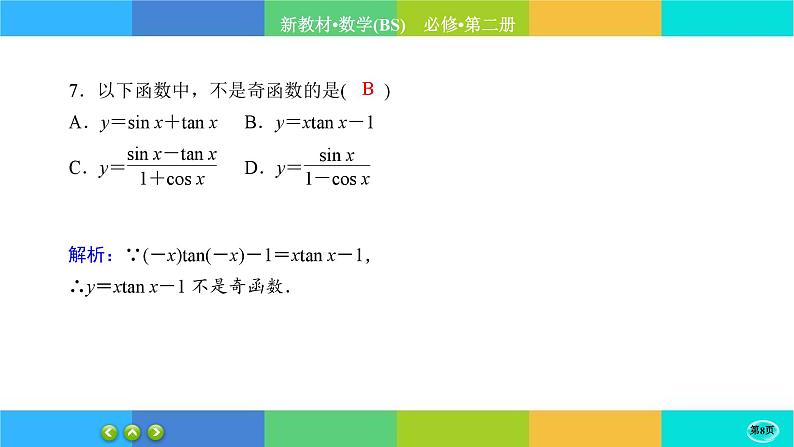 新教材•数学(BS)　必修•第二册

7．以下函数中，不是奇函数的是( B )

A．$y=\sin x+\tan x$　B．$y=x\tan x-1$

C．$y=\frac{\sin x-\tan x}{1+\cos x}$　D．$y=\frac{\sin x}{1-\cos x}$

解析：$\because(-x)\tan(-x)-1=x\tan x-1$，

$\therefore y=x\tan x-1$ 不是奇函数．

第8页